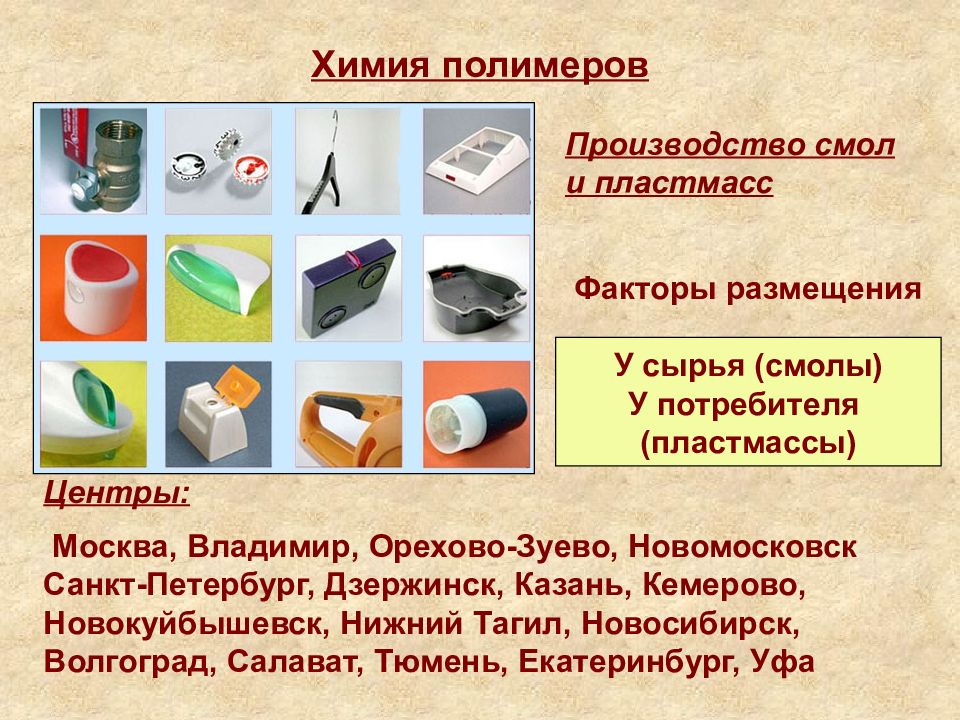 Химия полимеров

Производство смол и пластмасс

Факторы размещения

У сырья (смолы)
У потребителя
(пластмассы)

Центры:

Москва, Владимир, Орехово-Зуево, Новомосковск Санкт-Петербург, Дзержинск, Казань, Кемерово, Новокуйбышевск, Нижний Тагил, Новосибирск, Волгоград, Салават, Тюмень, Екатеринбург, Уфа